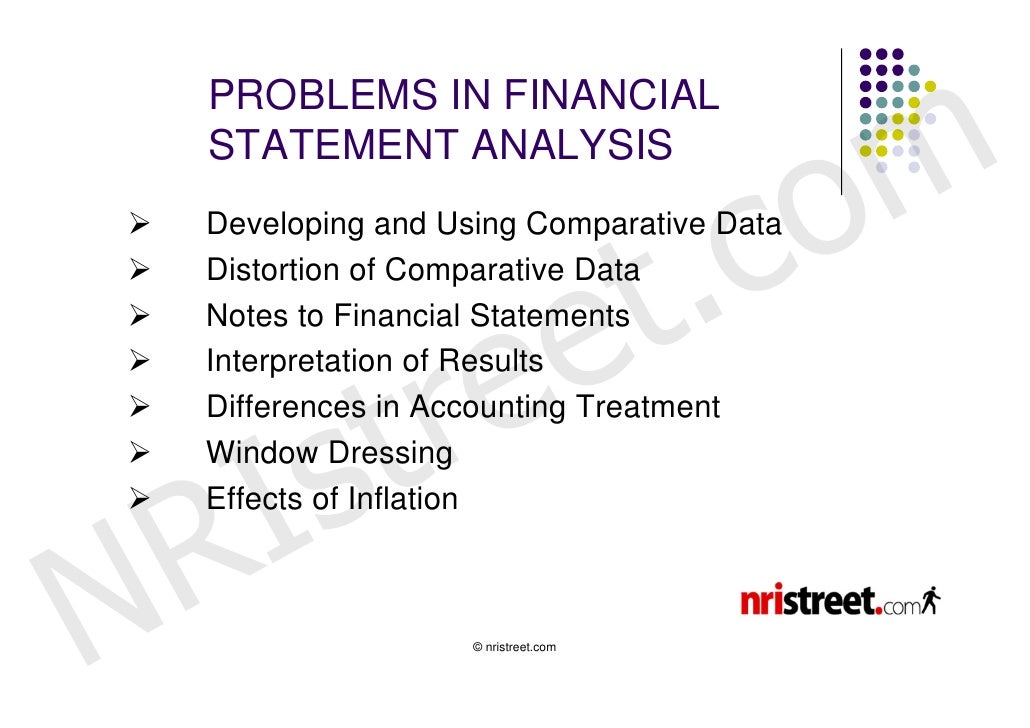 PROBLEMS IN FINANCIAL STATEMENT ANALYSIS

➢ Developing and Using Comparative Data
➢ Distortion of Comparative Data
➢ Notes to Financial Statements
➢ Interpretation of Results
➢ Differences in Accounting Treatment
➢ Window Dressing
➢ Effects of Inflation

NRIstreet.com

nristreet.com

© nristreet.com